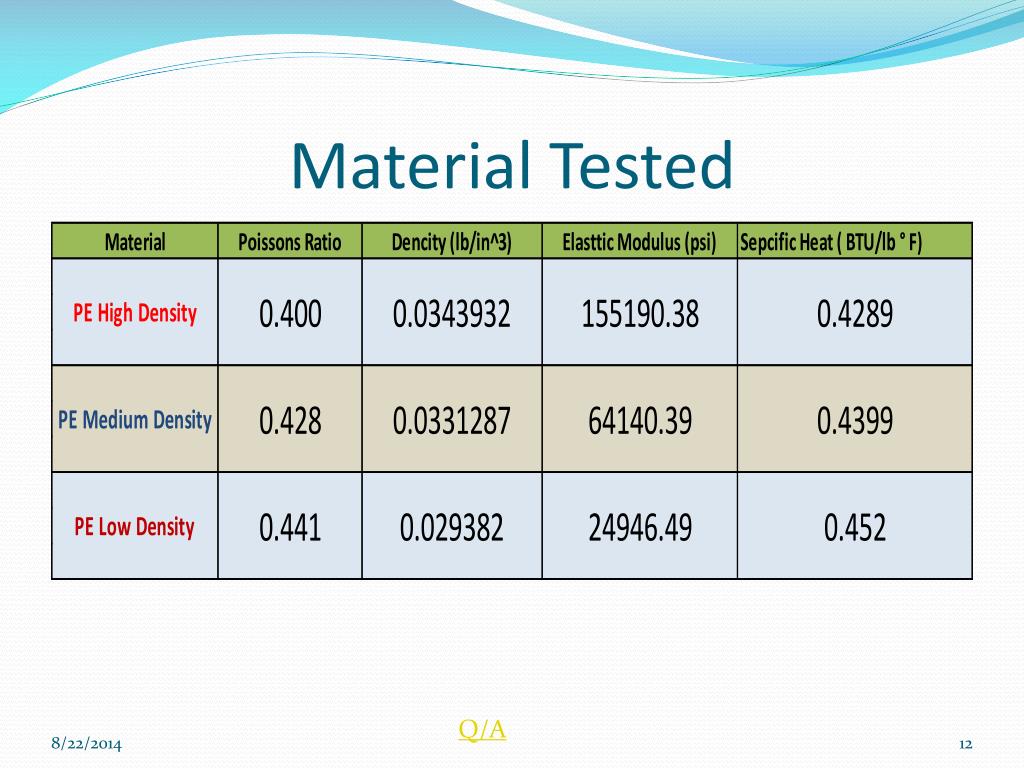 Material Tested

| Material | Poissons Ratio | Dencity (lb/in^3) | Elasttic Modulus (psi) | Sepcific Heat ( BTU/lb ° F) |
|---|---|---|---|---|
| PE High Density | 0.400 | 0.0343932 | 155190.38 | 0.4289 |
| PE Medium Density | 0.428 | 0.0331287 | 64140.39 | 0.4399 |
| PE Low Density | 0.441 | 0.029382 | 24946.49 | 0.452 |

8/22/2014

Q/A

12